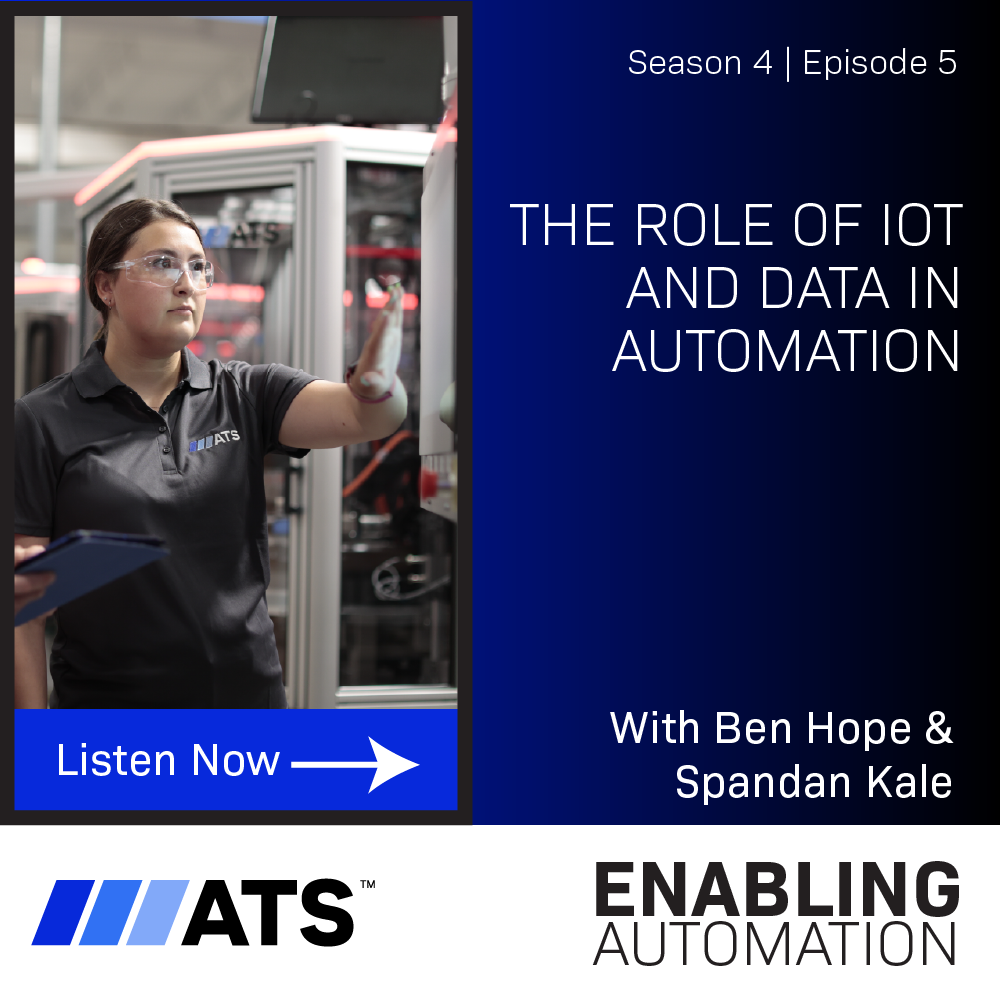 Season 4 | Episode 5

THE ROLE OF IOT AND DATA IN AUTOMATION

ATS

ATS

Listen Now

With Ben Hope & Spandan Kale

ATS™

ENABLING AUTOMATION